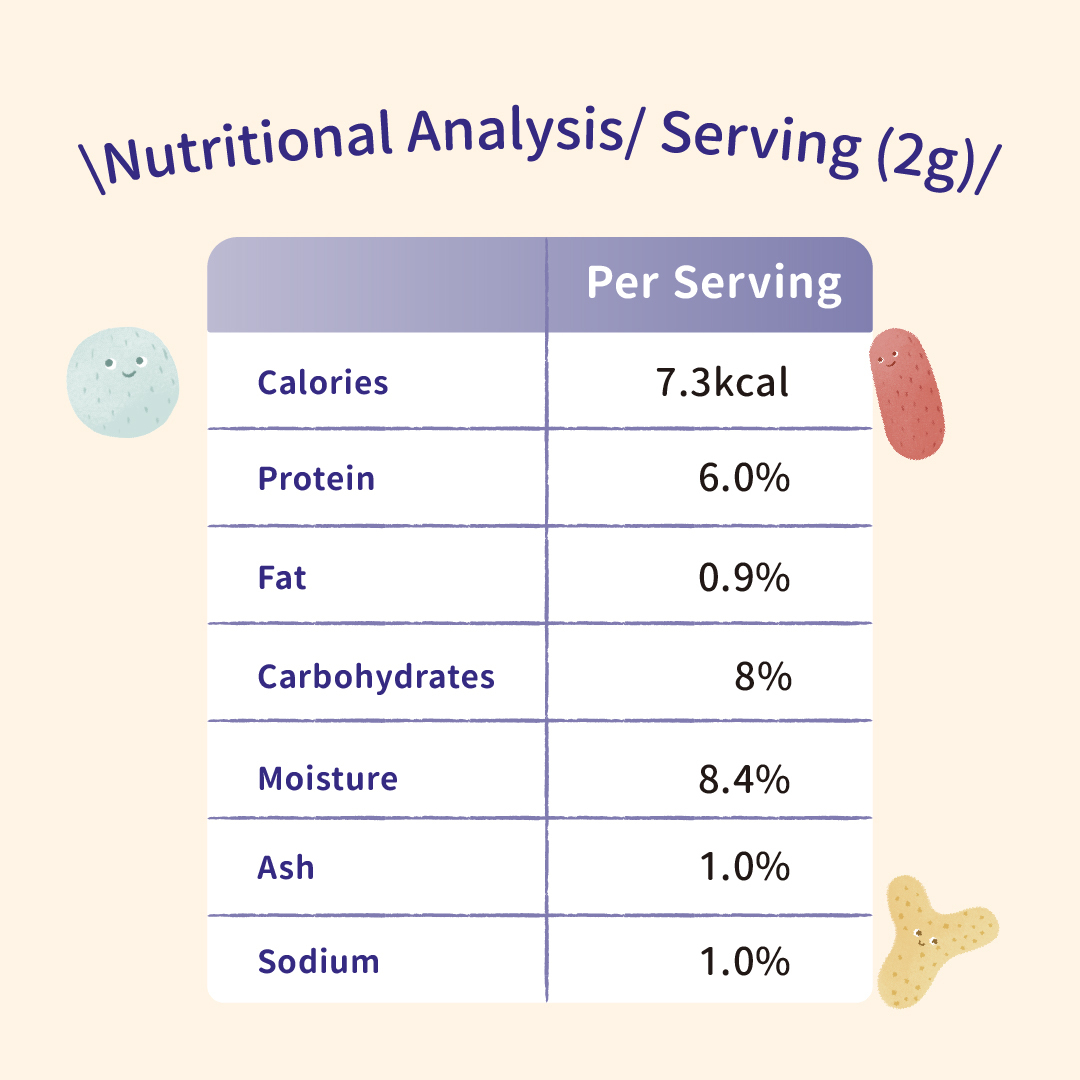 \Nutritional Analysis/ Serving (2g)/

|  | Per Serving |
|---|---|
| Calories | 7.3kcal |
| Protein | 6.0% |
| Fat | 0.9% |
| Carbohydrates | 8% |
| Moisture | 8.4% |
| Ash | 1.0% |
| Sodium | 1.0% |